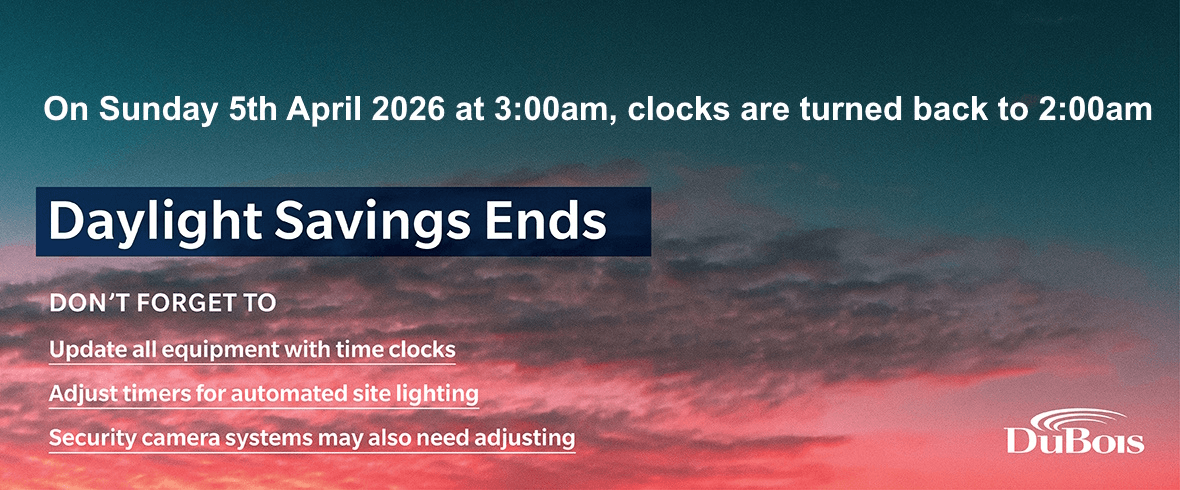 On Sunday 5th April 2026 at 3:00am, clocks are turned back to 2:00am

Daylight Savings Ends

DON'T FORGET TO

Update all equipment with time clocks

Adjust timers for automated site lighting

Security camera systems may also need adjusting

DuBois